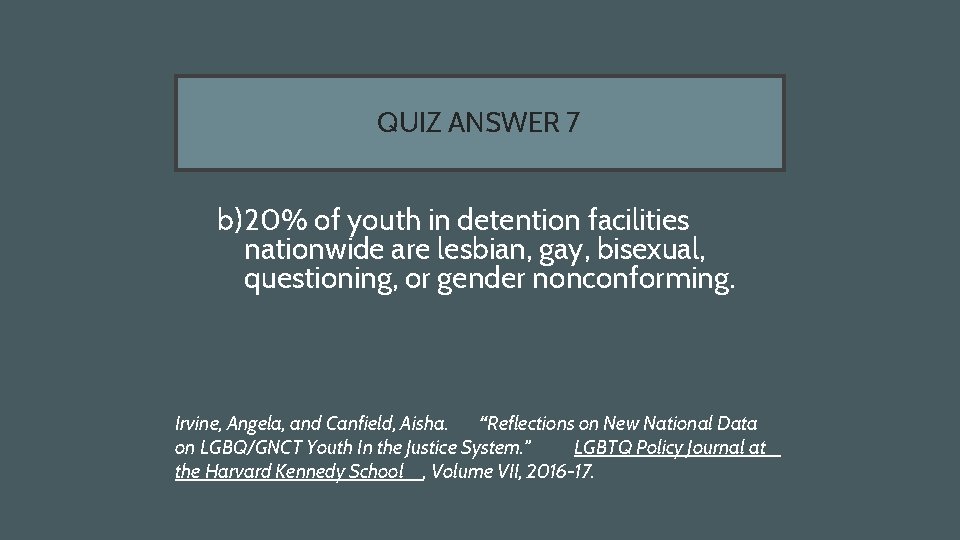 QUIZ ANSWER 7

b)20% of youth in detention facilities nationwide are lesbian, gay, bisexual, questioning, or gender nonconforming.

Irvine, Angela, and Canfield, Aisha. “Reflections on New National Data on LGBQ/GNCT Youth In the Justice System.” LGBTQ Policy Journal at the Harvard Kennedy School, Volume VII, 2016-17.